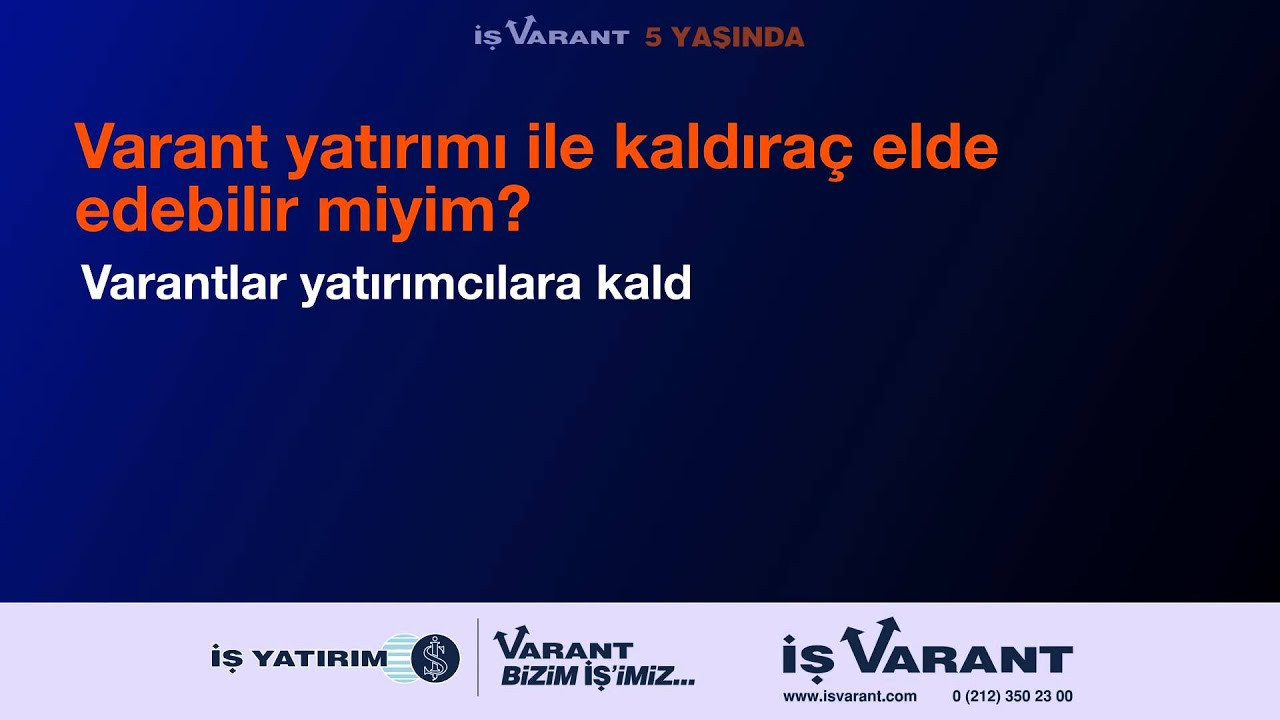 İŞ VARANT 5 YAŞINDA

Varant yatırımı ile kaldıraç elde edebilir miyim?

Varantlar yatırımcılara kald

İŞ YATIRIM

VARANT BİZİM İŞ'İMİZ...

İŞ VARANT
www.isvarant.com 0 (212) 350 23 00